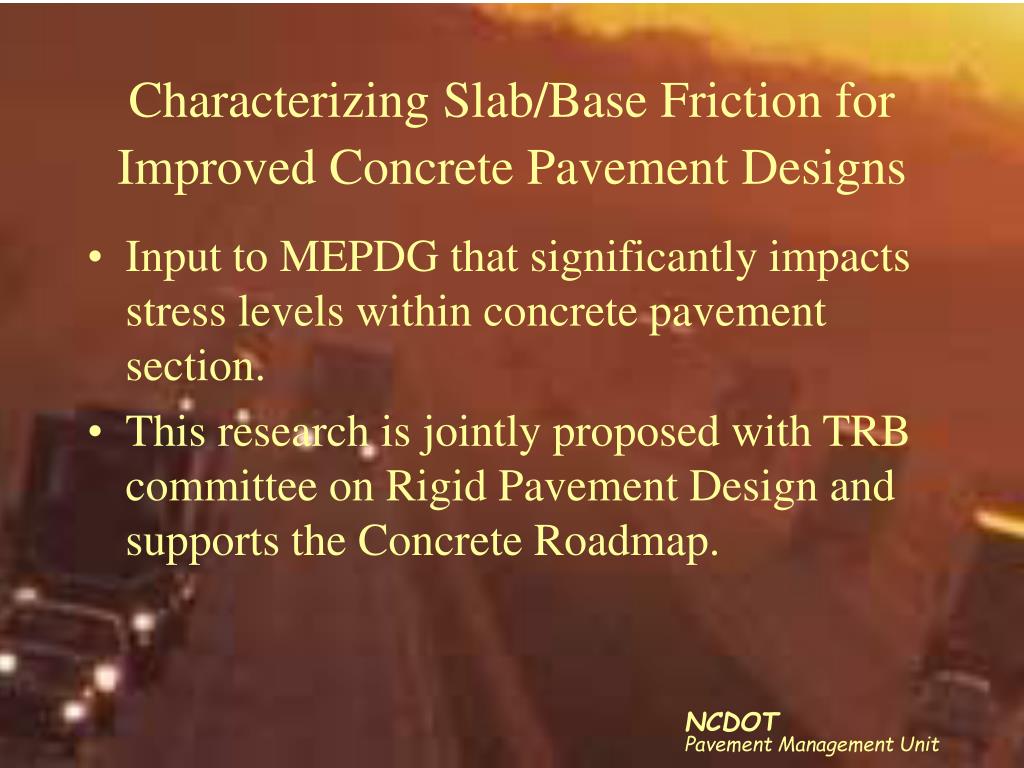 Characterizing Slab/Base Friction for Improved Concrete Pavement Designs

• Input to MEPDG that significantly impacts stress levels within concrete pavement section.
• This research is jointly proposed with TRB committee on Rigid Pavement Design and supports the Concrete Roadmap.

NCDOT
Pavement Management Unit